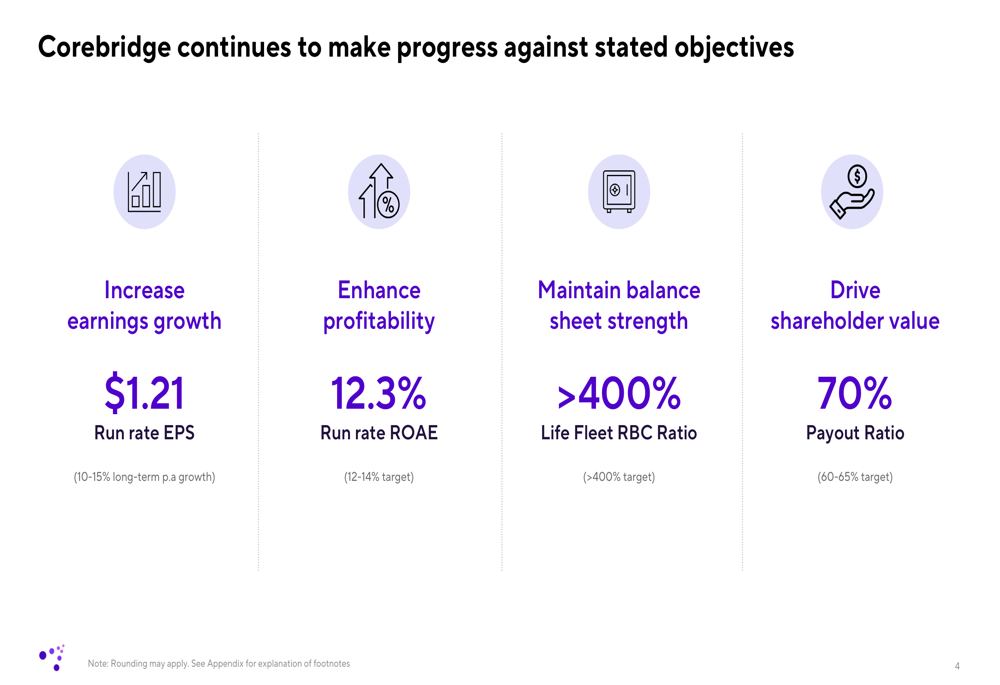 Corebridge continues to make progress against stated objectives

Increase earnings growth

$1.21

Run rate EPS

(10-15% long-term p.a growth)

Enhance profitability

12.3%

Run rate ROAE

(12-14% target)

Maintain balance sheet strength

>400%

Life Fleet RBC Ratio

(>400% target)

Drive shareholder value

70%

Payout Ratio

(60-65% target)

Note: Rounding may apply. See Appendix for explanation of footnotes

4